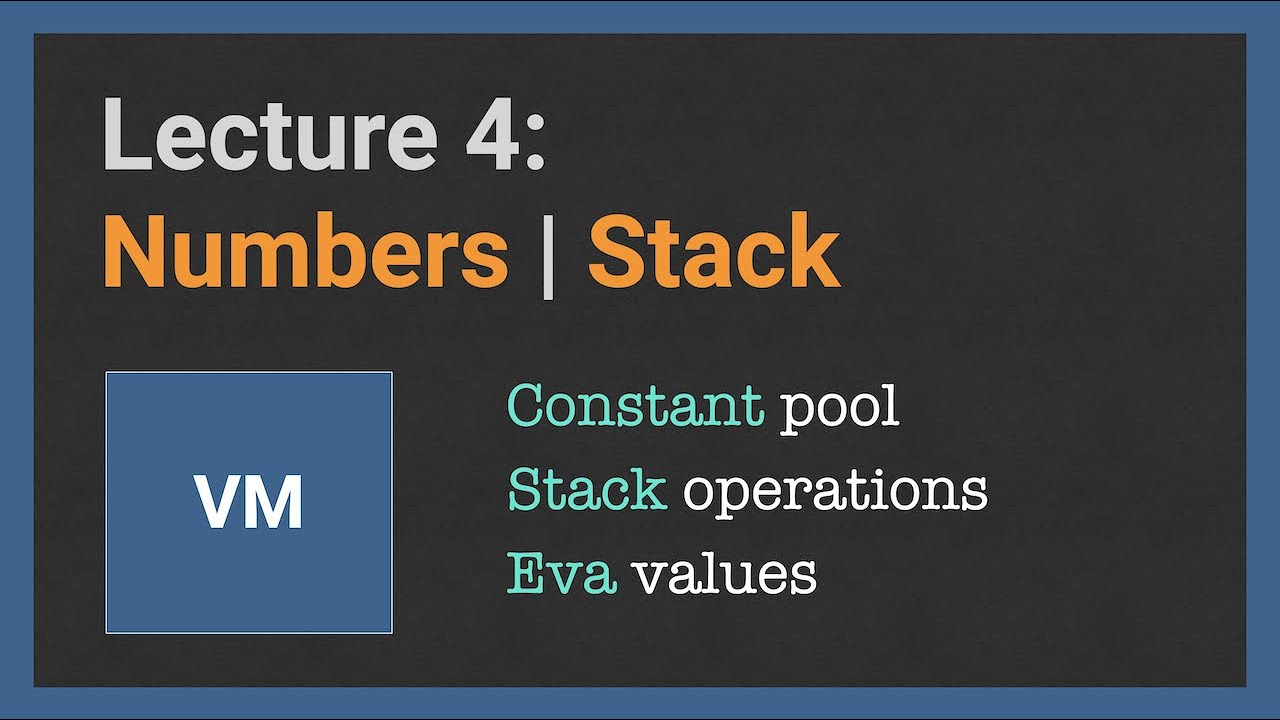 Lecture 4:
Numbers | Stack

VM

Constant pool
Stack operations
Eva values